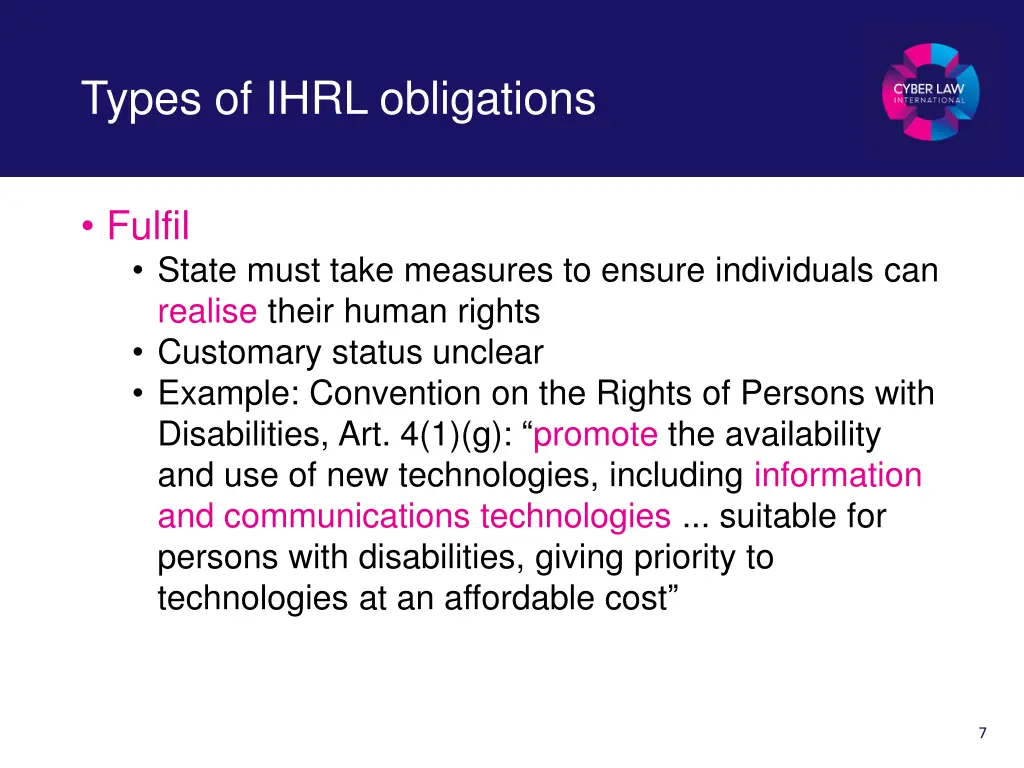 Types of IHRL obligations

CYBER LAW INTERNATIONAL

• Fulfil
  • State must take measures to ensure individuals can realise their human rights
  • Customary status unclear
  • Example: Convention on the Rights of Persons with Disabilities, Art. 4(1)(g): “promote the availability and use of new technologies, including information and communications technologies ... suitable for persons with disabilities, giving priority to technologies at an affordable cost”

7